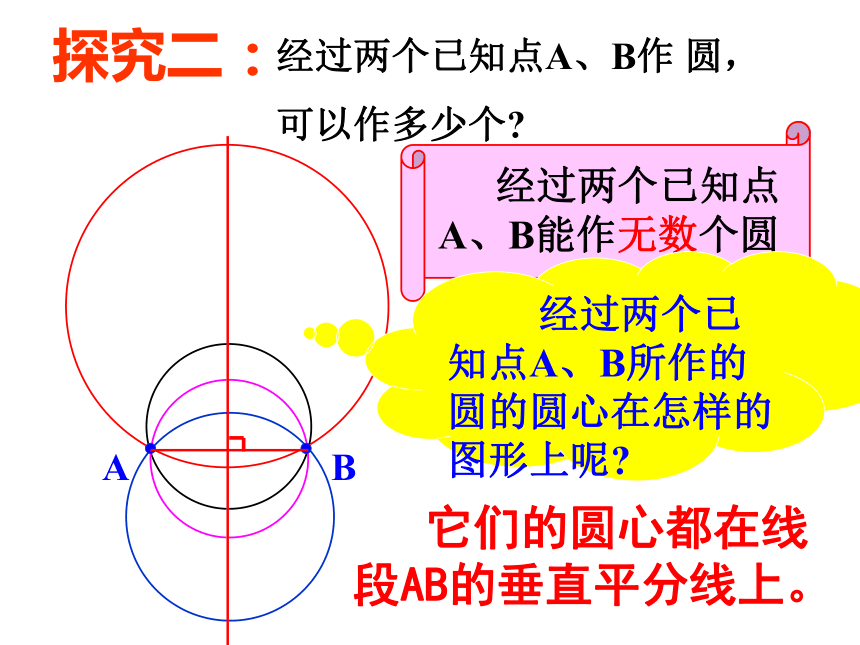 探究二：经过两个已知点A、B作 圆，可以作多少个?

经过两个已知点A、B能作无数个圆

经过两个已知点A、B所作的圆的圆心在怎样的图形上呢?

A

B

它们的圆心都在线段AB的垂直平分线上。